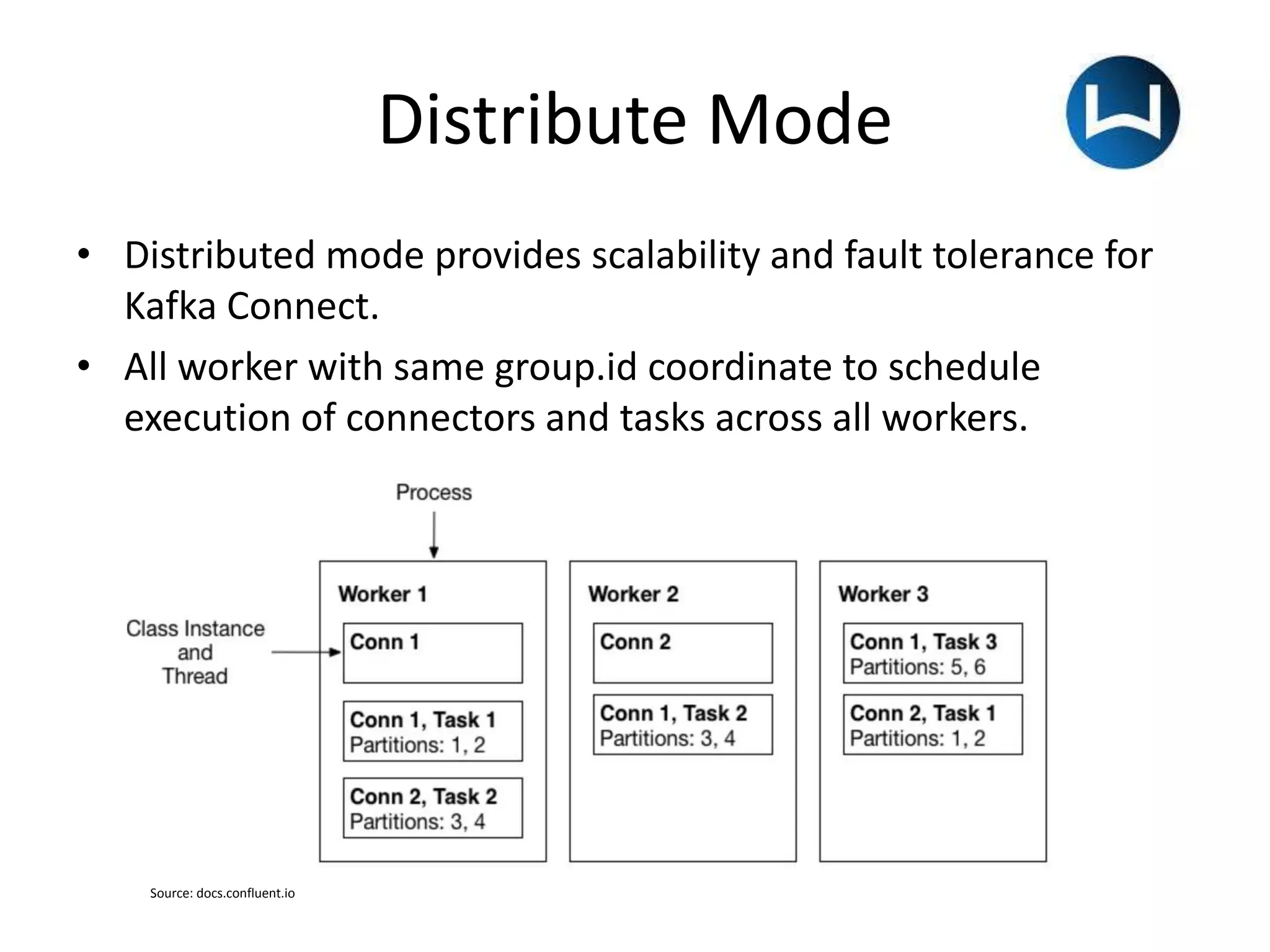 Distribute Mode

• Distributed mode provides scalability and fault tolerance for Kafka Connect.
• All worker with same group.id coordinate to schedule execution of connectors and tasks across all workers.

Process

Class Instance and Thread

Worker 1
Conn 1
Conn 1, Task 1
Partitions: 1, 2
Conn 2, Task 2
Partitions: 3, 4

Worker 2
Conn 2
Conn 1, Task 2
Partitions: 3, 4

Worker 3
Conn 1, Task 3
Partitions: 5, 6
Conn 2, Task 1
Partitions: 1, 2

Source: docs.confluent.io